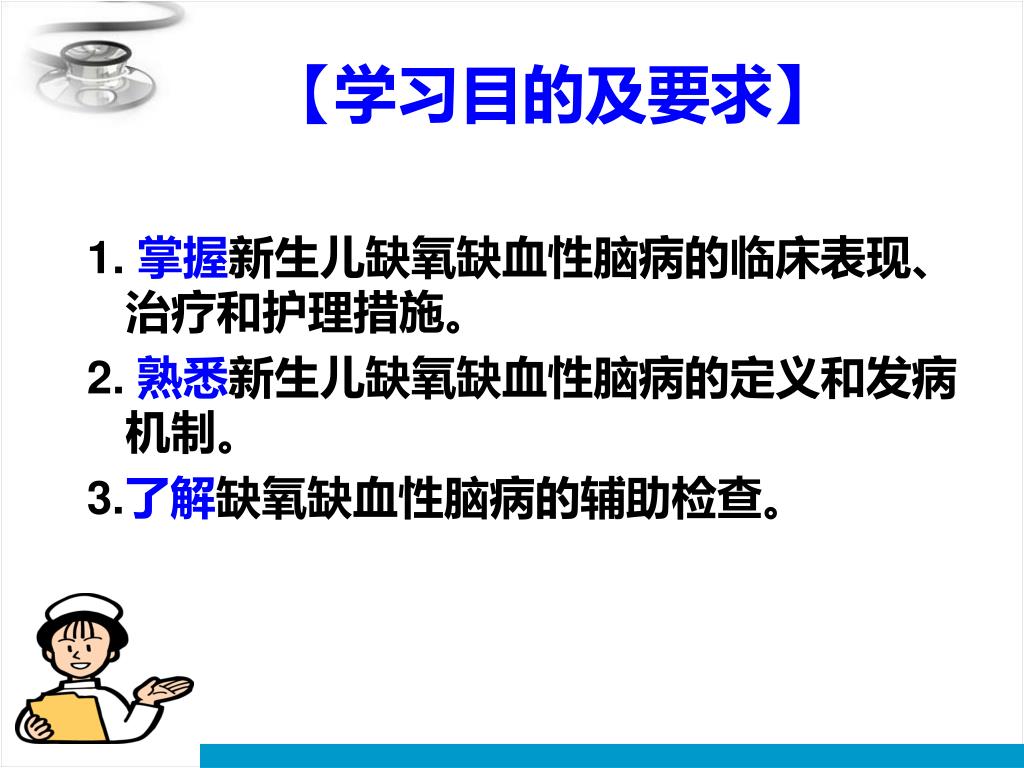 【学习目的及要求】

1. 掌握新生儿缺氧缺血性脑病的临床表现、治疗和护理措施。

2. 熟悉新生儿缺氧缺血性脑病的定义和发病机制。

3.了解缺氧缺血性脑病的辅助检查。